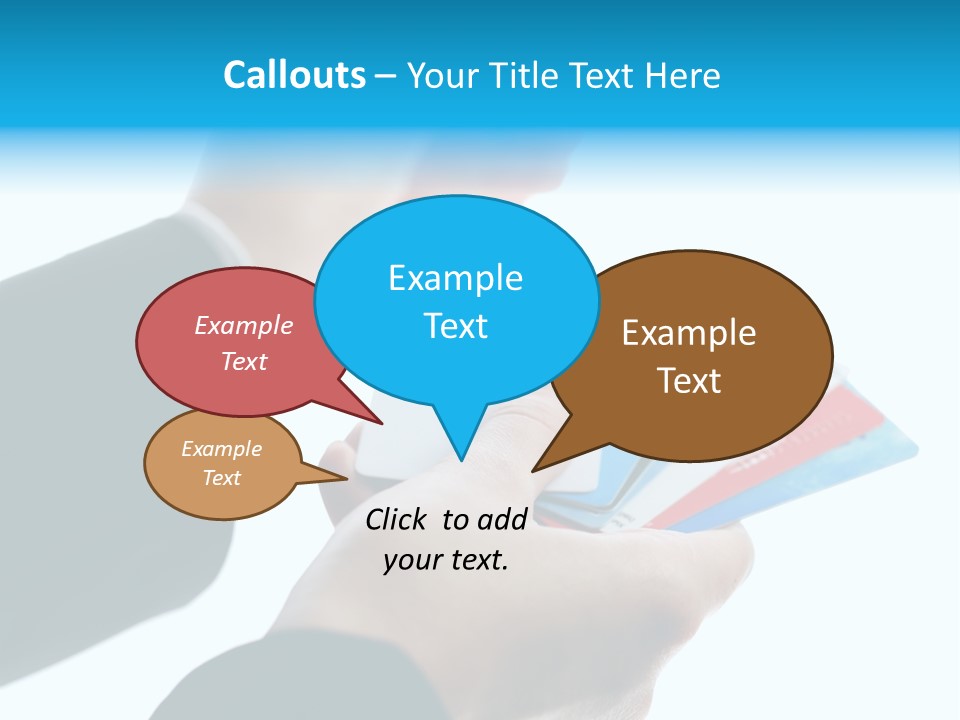 Callouts – Your Title Text Here

Example Text

Example Text

Example Text

Example Text

Click to add your text.